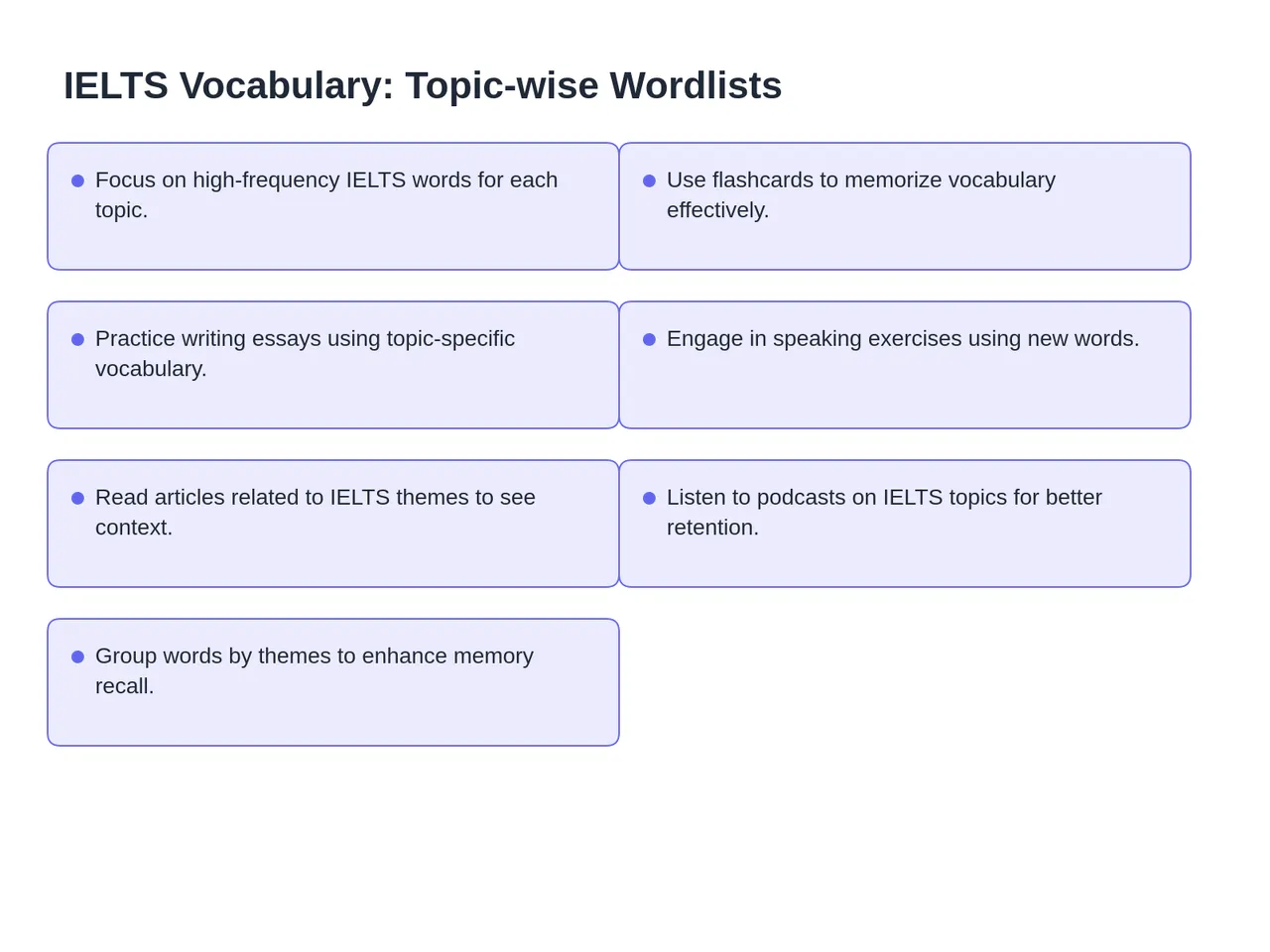 IELTS Vocabulary: Topic-wise Wordlists

- Focus on high-frequency IELTS words for each topic.

- Use flashcards to memorize vocabulary effectively.

- Practice writing essays using topic-specific vocabulary.

- Engage in speaking exercises using new words.

- Read articles related to IELTS themes to see context.

- Listen to podcasts on IELTS topics for better retention.

- Group words by themes to enhance memory recall.